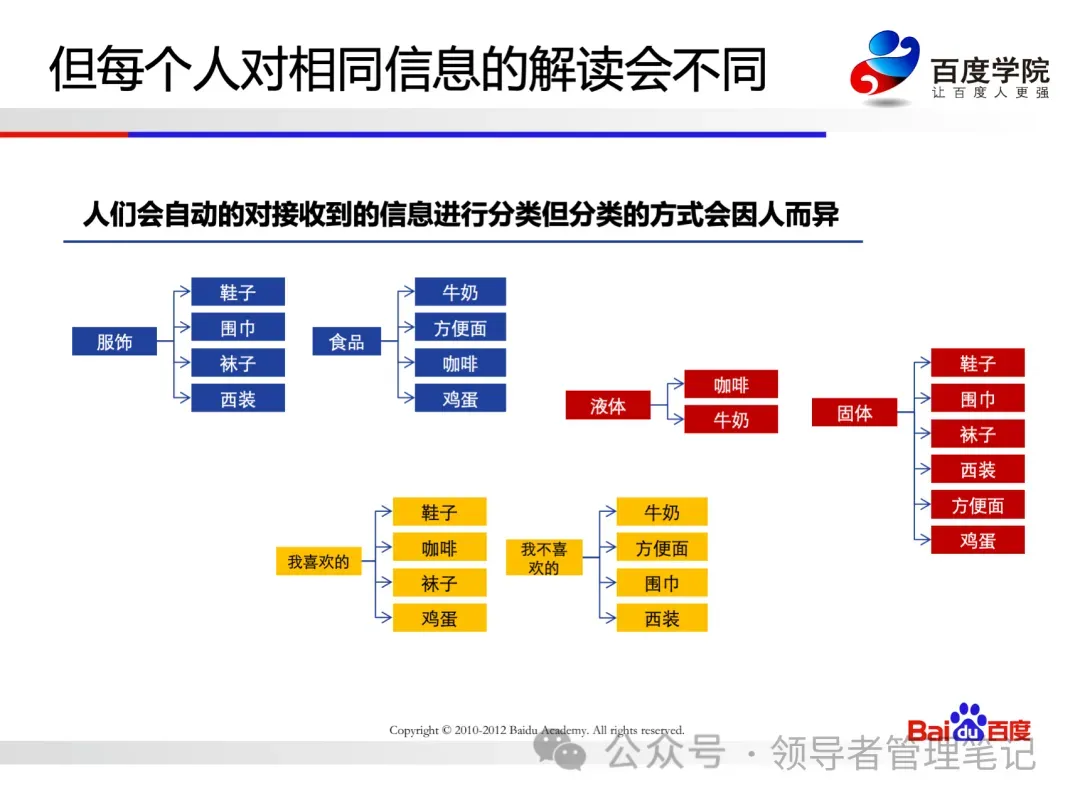 但每个人对相同信息的解读会不同

百度学院
让百度人更强

人们会自动的对接收到的信息进行分类但分类的方式会因人而异

服饰
鞋子
围巾
袜子
西装

食品
牛奶
方便面
咖啡
鸡蛋

液体
咖啡
牛奶

固体
鞋子
围巾
袜子
西装
方便面
鸡蛋

我喜欢的
鞋子
咖啡
袜子
鸡蛋

我不喜欢的
牛奶
方便面
围巾
西装

Copyright © 2010-2012 Baidu Academy. All rights reserved.

Baidu百度

公众号 · 领导者管理笔记